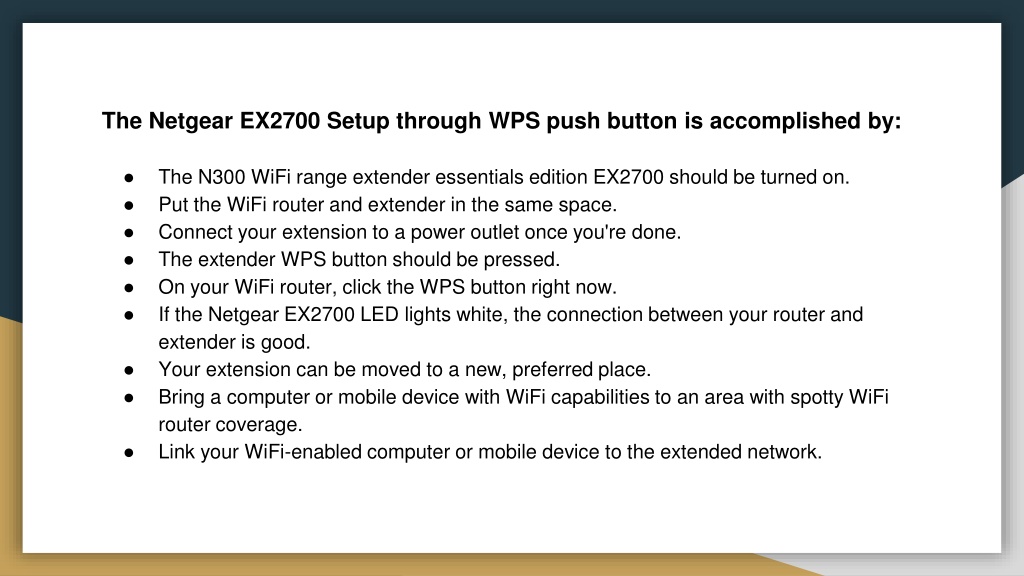 The Netgear EX2700 Setup through WPS push button is accomplished by:

● The N300 WiFi range extender essentials edition EX2700 should be turned on.
● Put the WiFi router and extender in the same space.
● Connect your extension to a power outlet once you're done.
● The extender WPS button should be pressed.
● On your WiFi router, click the WPS button right now.
● If the Netgear EX2700 LED lights white, the connection between your router and extender is good.
● Your extension can be moved to a new, preferred place.
● Bring a computer or mobile device with WiFi capabilities to an area with spotty WiFi router coverage.
● Link your WiFi-enabled computer or mobile device to the extended network.